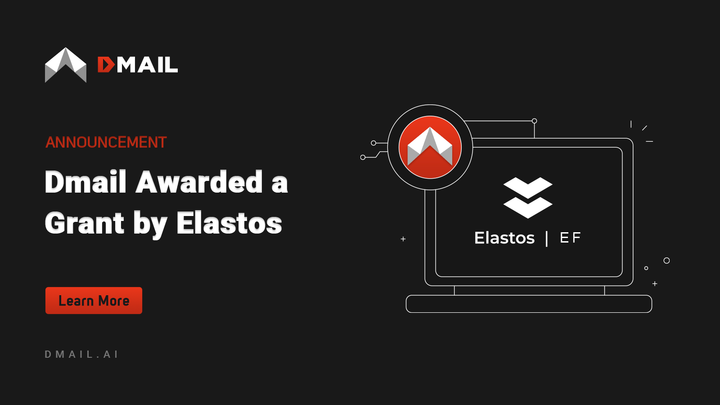 DMAIL

ANNOUNCEMENT

Dmail Awarded a Grant by Elastos

Learn More

DMAIL.AI

Elastos | EF